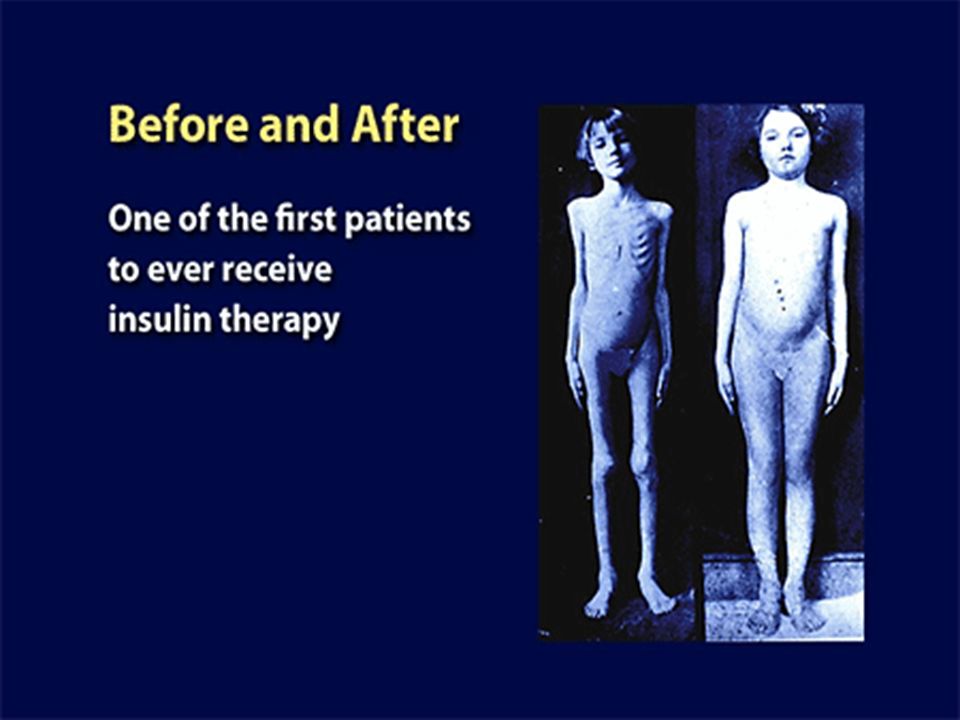 Before and After

One of the first patients to ever receive insulin therapy